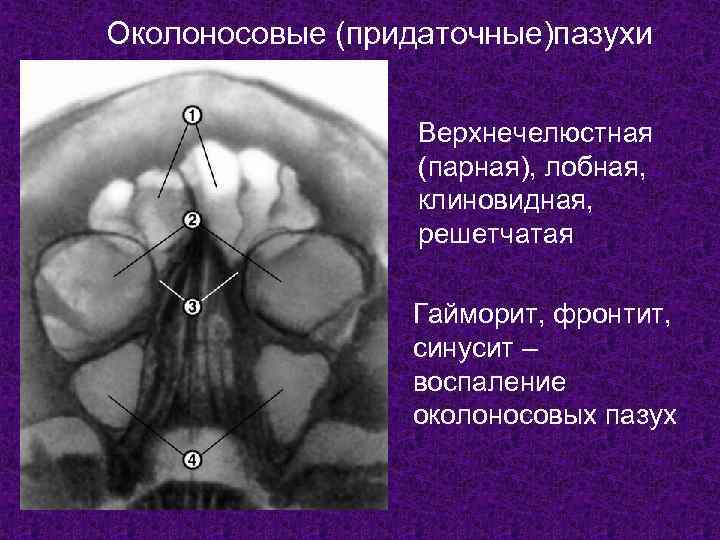 Околоносовые (придаточные)пазухи

1

2

3

4

Верхнечелюстная (парная), лобная, клиновидная, решетчатая

Гайморит, фронтит, синусит – воспаление околоносовых пазух